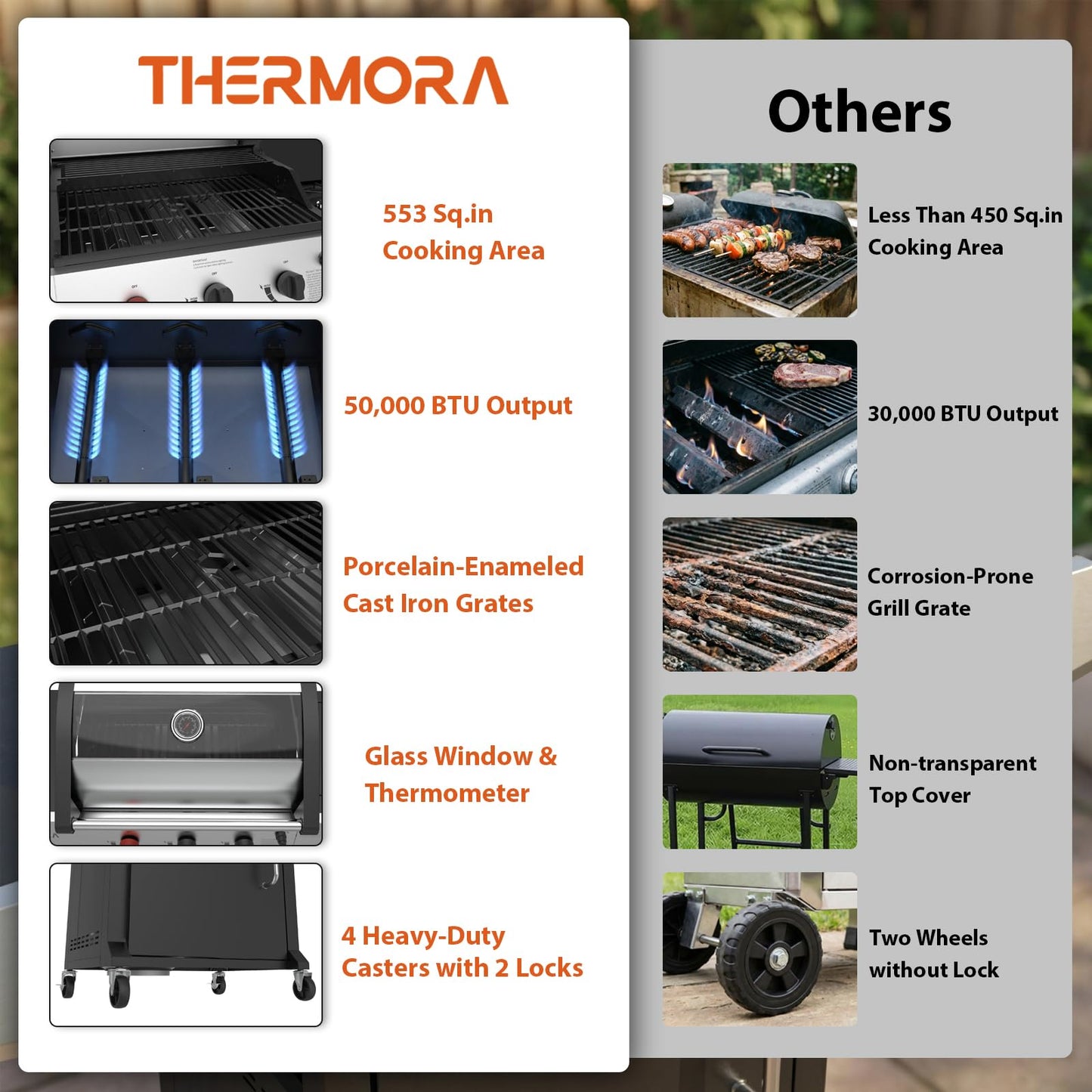 THERMORA

553 Sq.in
Cooking Area

50,000 BTU Output

Porcelain-Enameled
Cast Iron Grates

Glass Window &
Thermometer

4 Heavy-Duty
Casters with 2 Locks

Others

Less Than 450 Sq.in
Cooking Area

30,000 BTU Output

Corrosion-Prone
Grill Grate

Non-transparent
Top Cover

Two Wheels
without Lock